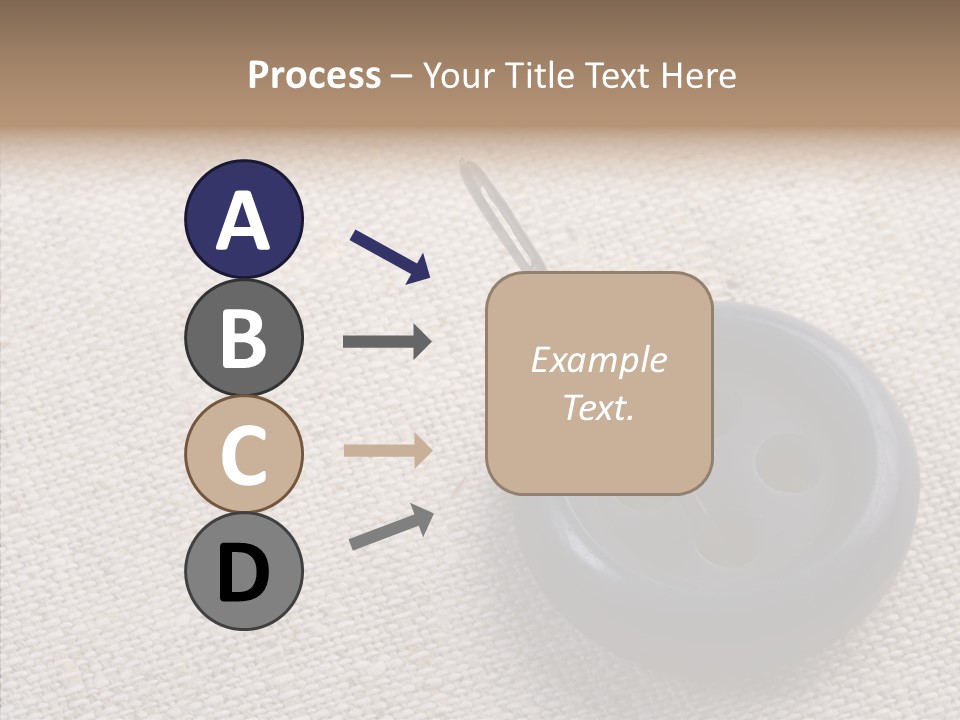 Process – Your Title Text Here

A

B

C

D

Example Text.